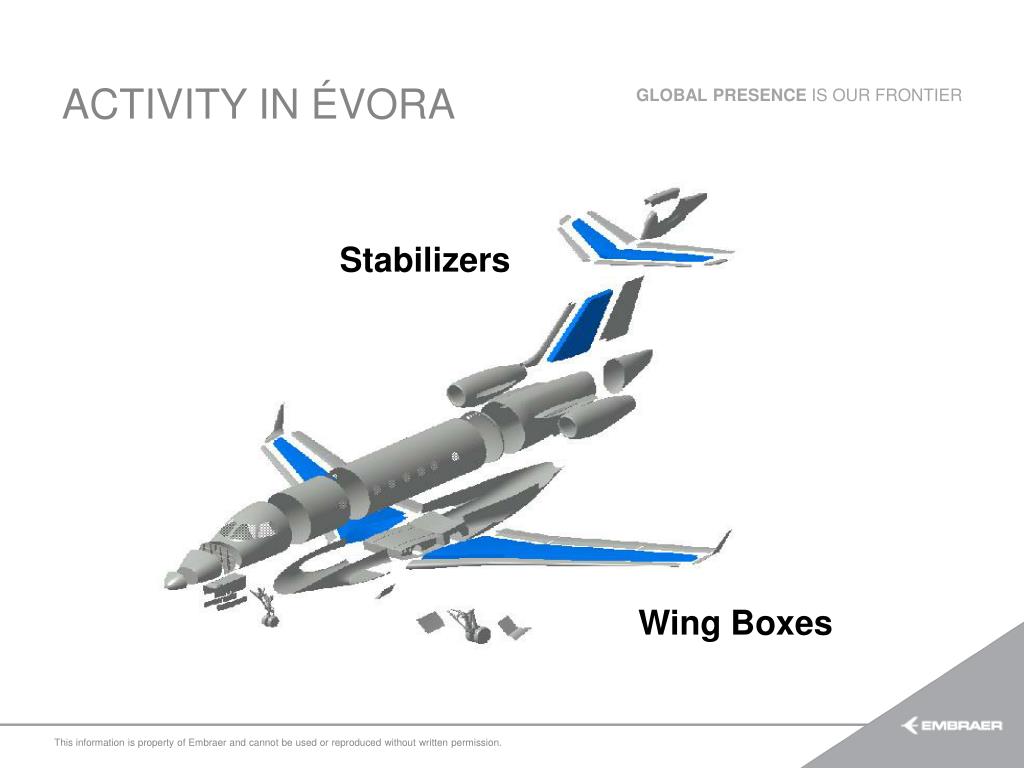 ACTIVITY IN ÉVORA

GLOBAL PRESENCE IS OUR FRONTIER

Stabilizers

Wing Boxes

This information is property of Embraer and cannot be used or reproduced without written permission.

EMBRAER